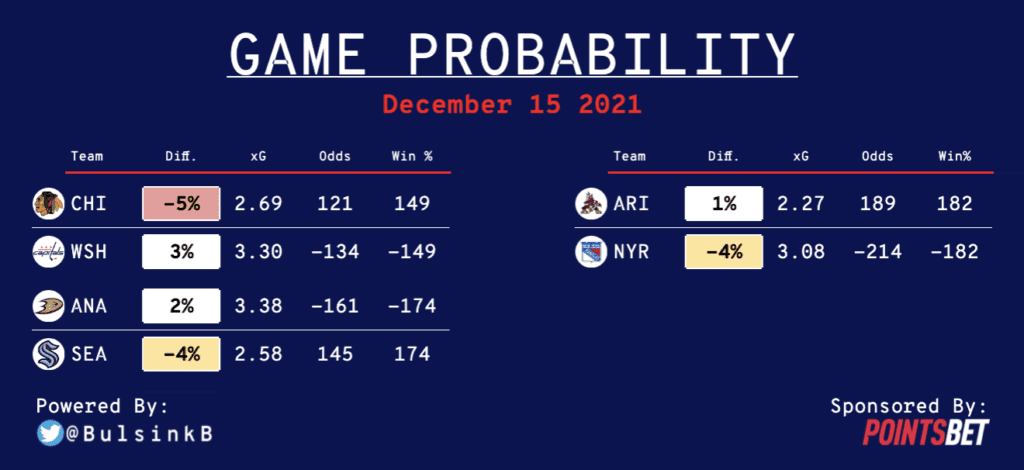 GAME PROBABILITY

December 15 2021

| Team | Diff. | xG | Odds | Win % |
|---|---|---|---|---|
| CHI | -5% | 2.69 | 121 | 149 |
| WSH | 3% | 3.30 | -134 | -149 |
| ANA | 2% | 3.38 | -161 | -174 |
| SEA | -4% | 2.58 | 145 | 174 |

| Team | Diff. | xG | Odds | Win% |
|---|---|---|---|---|
| ARI | 1% | 2.27 | 189 | 182 |
| NYR | -4% | 3.08 | -214 | -182 |

Powered By:
@BulsinkB

Sponsored By:
POINTSBET